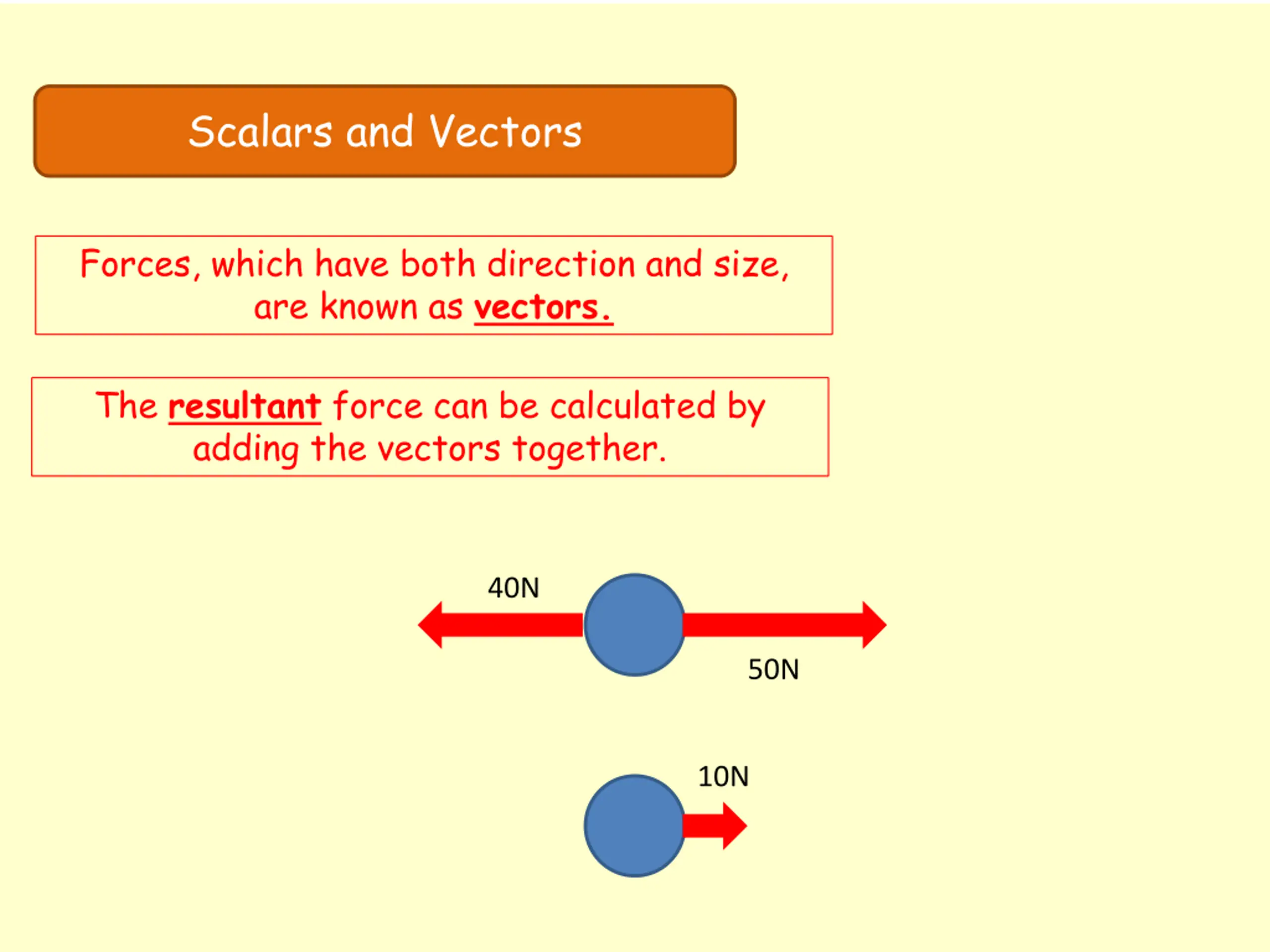 Scalars and Vectors

Forces, which have both direction and size, are known as vectors.

The resultant force can be calculated by adding the vectors together.

40N

50N

10N